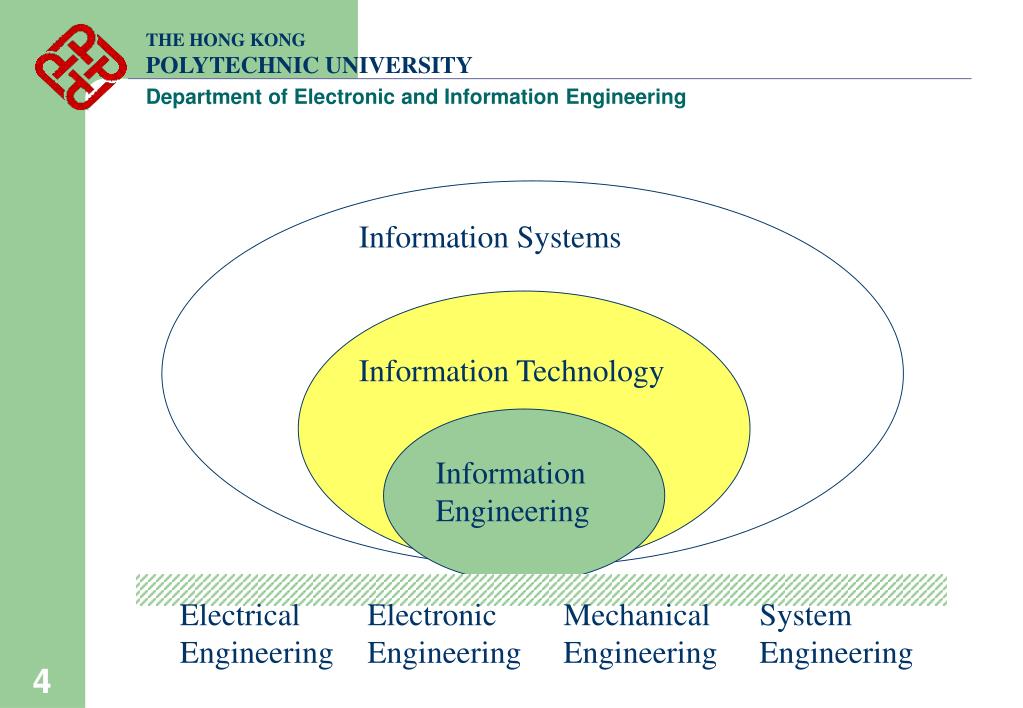 THE HONG KONG
POLYTECHNIC UNIVERSITY
Department of Electronic and Information Engineering

Information Systems

Information Technology

Information Engineering

Electrical Engineering

Electronic Engineering

Mechanical Engineering

System Engineering

4